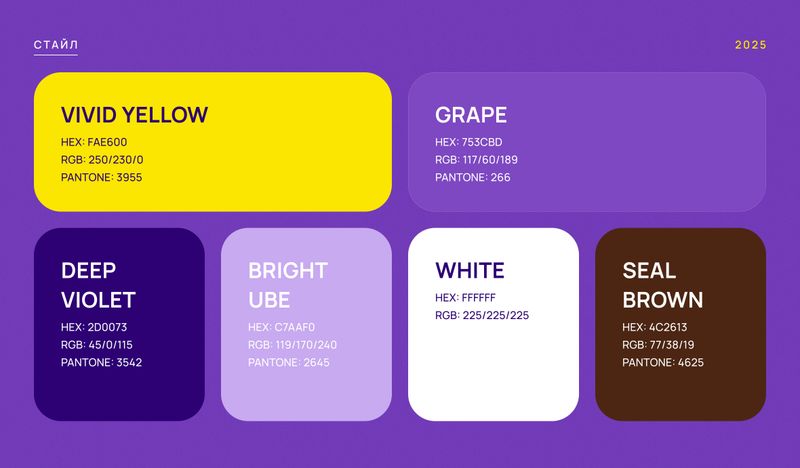 СТАЙЛ

2025

VIVID YELLOW
HEX: FAE600
RGB: 250/230/0
PANTONE: 3955

GRAPE
HEX: 753CBD
RGB: 117/60/189
PANTONE: 266

DEEP VIOLET
HEX: 2D0073
RGB: 45/0/115
PANTONE: 3542

BRIGHT UBE
HEX: C7AAF0
RGB: 119/170/240
PANTONE: 2645

WHITE
HEX: FFFFFF
RGB: 225/225/225

SEAL BROWN
HEX: 4C2613
RGB: 77/38/19
PANTONE: 4625